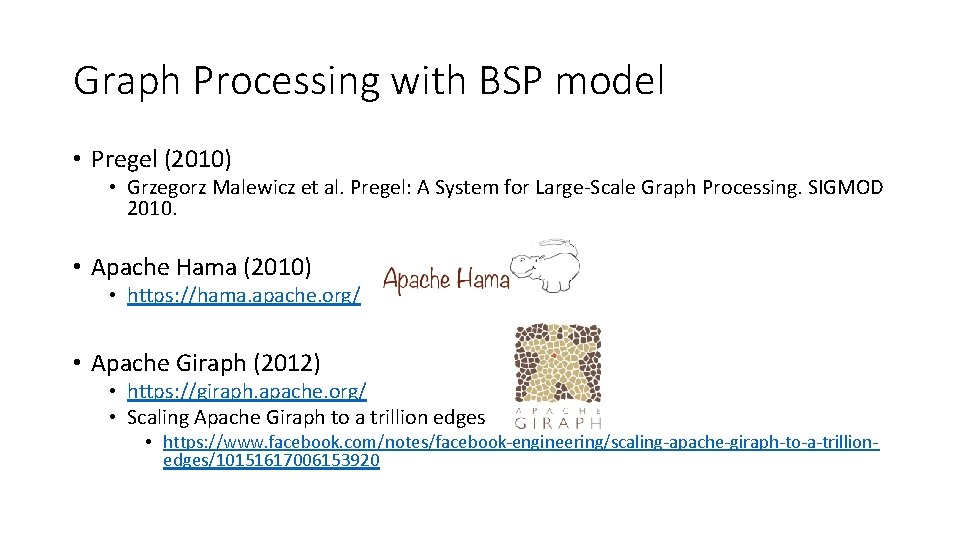 Graph Processing with BSP model

• Pregel (2010)
  • Grzegorz Malewicz et al. Pregel: A System for Large-Scale Graph Processing. SIGMOD 2010.

• Apache Hama (2010)
  • https://hama.apache.org/

Apache Hama

• Apache Giraph (2012)
  • https://giraph.apache.org/
  • Scaling Apache Giraph to a trillion edges
    • https://www.facebook.com/notes/facebook-engineering/scaling-apache-giraph-to-a-trillion-edges/10151617006153920

APACHE GIRAPH